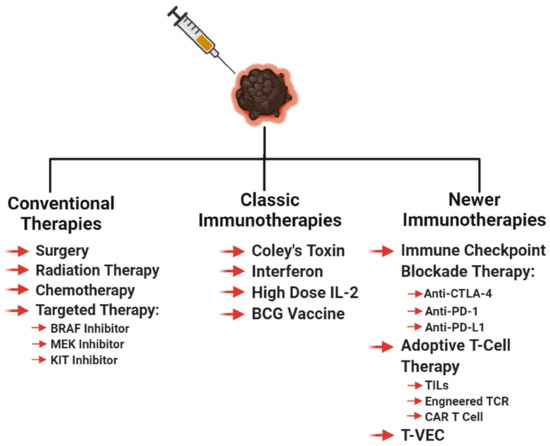 Conventional Therapies

Surgery
Radiation Therapy
Chemotherapy
Targeted Therapy:
BRAF Inhibitor
MEK Inhibitor
KIT Inhibitor

Classic Immunotherapies

Coley's Toxin
Interferon
High Dose IL-2
BCG Vaccine

Newer Immunotherapies

Immune Checkpoint Blockade Therapy:
Anti-CTLA-4
Anti-PD-1
Anti-PD-L1
Adoptive T-Cell Therapy
TILs
Engneered TCR
CAR T Cell
T-VEC